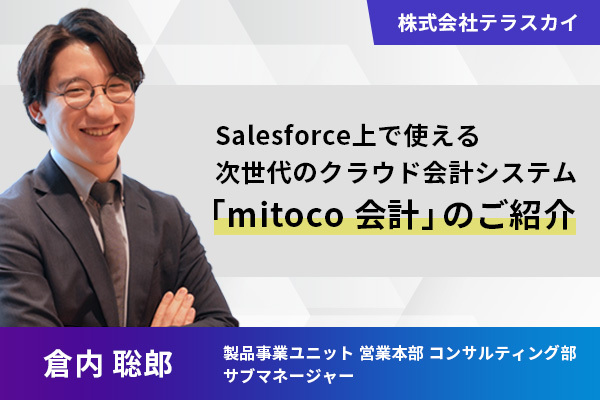 株式会社テラスカイ

Salesforce上で使える
次世代のクラウド会計システム
「mitoco 会計」のご紹介

倉内 聡郎

製品事業ユニット 営業本部 コンサルティング部
サブマネージャー